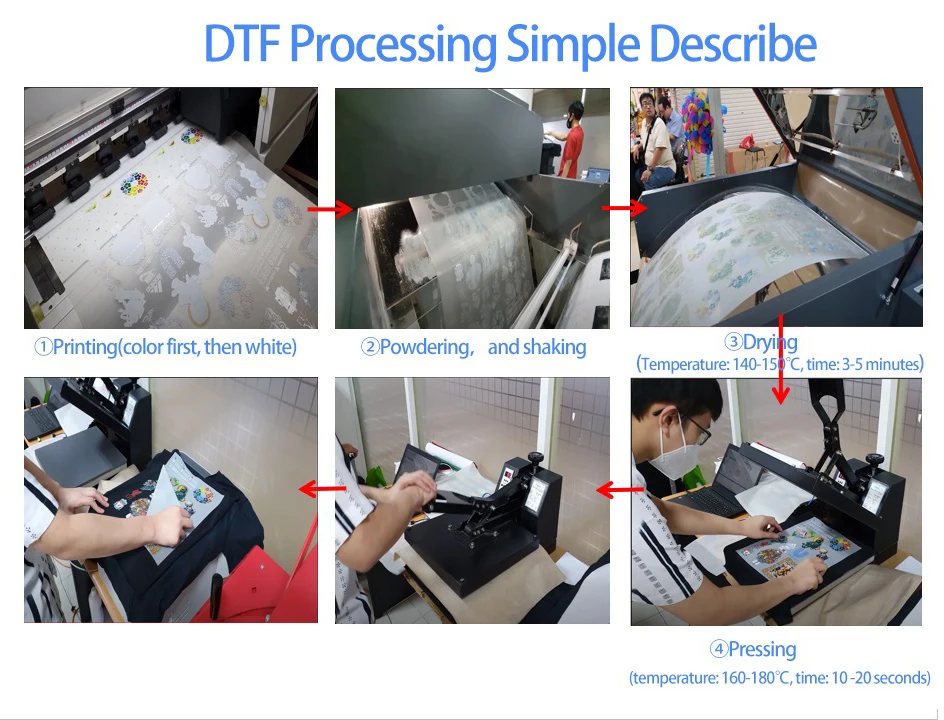 DTF Processing Simple Describe

①Printing(color first, then white)

②Powdering， and shaking

③Drying
(Temperature: 140-150℃, time: 3-5 minutes)

④Pressing
(temperature: 160-180℃, time: 10 -20 seconds)